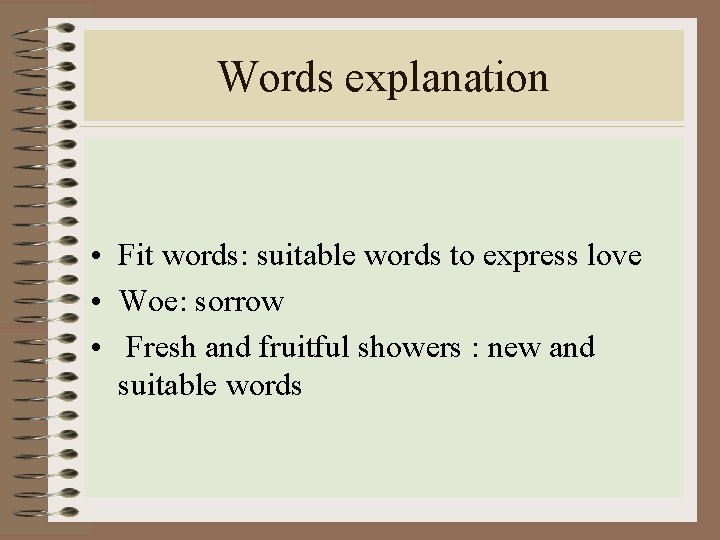 Words explanation

• Fit words: suitable words to express love
• Woe: sorrow
• Fresh and fruitful showers : new and suitable words